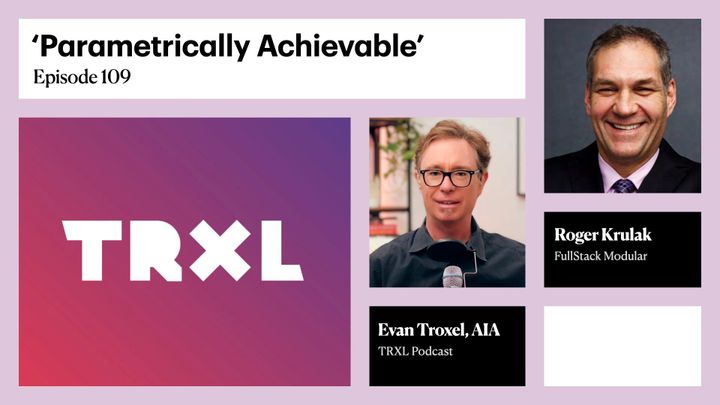 ‘Parametrically Achievable’
Episode 109

TRXL

Roger Krulak
FullStack Modular

Evan Troxel, AIA
TRXL Podcast